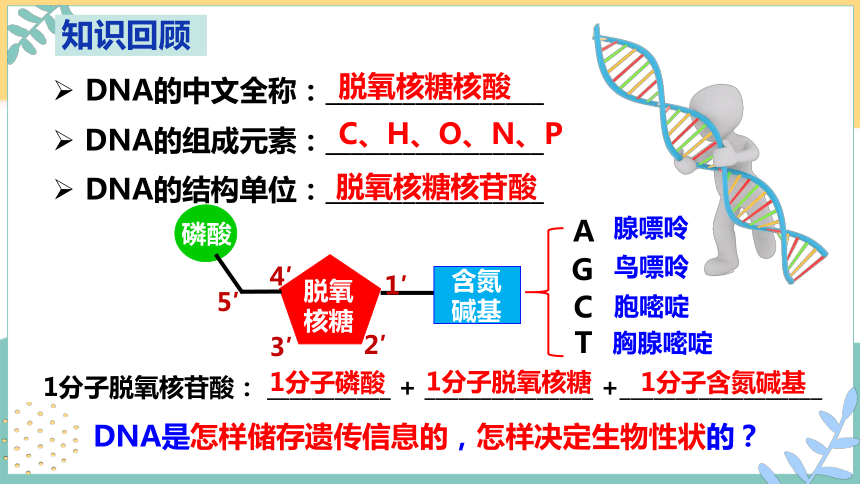 知识回顾

➢ DNA的中文全称：脱氧核糖核酸

➢ DNA的组成元素：C、H、O、N、P

➢ DNA的结构单位：脱氧核糖核苷酸

磷酸

5′

4′

脱氧核糖

1′

3′

2′

含氮碱基

A 腺嘌呤
G 鸟嘌呤
C 胞嘧啶
T 胸腺嘧啶

1分子脱氧核苷酸：1分子磷酸 + 1分子脱氧核糖 + 1分子含氮碱基

DNA是怎样储存遗传信息的，怎样决定生物性状的？